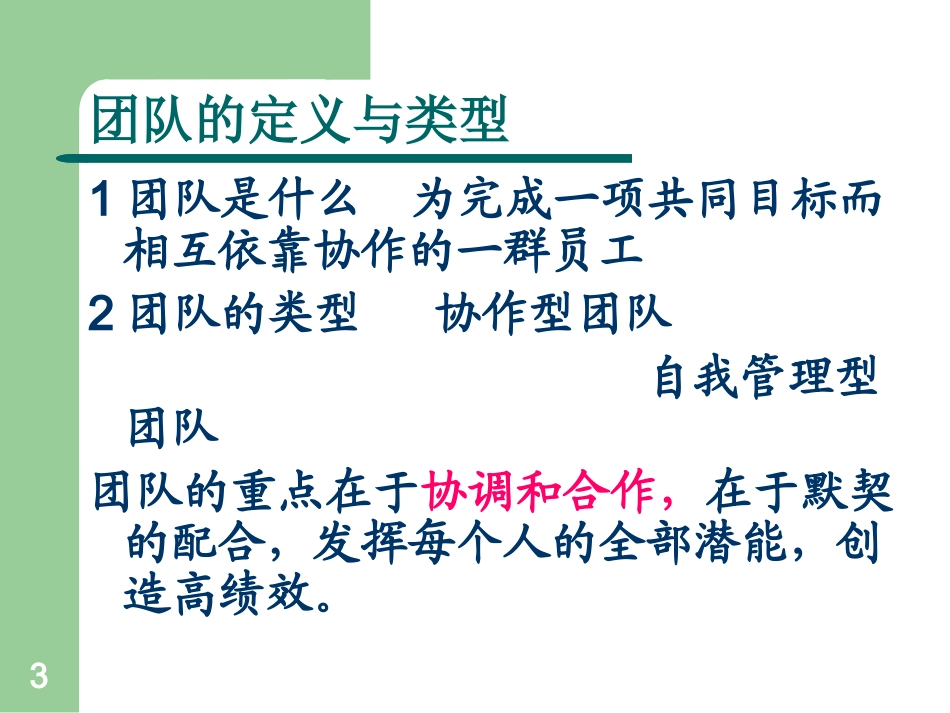 团队的定义与类型

1 团队是什么　为完成一项共同目标而相互依靠协作的一群员工

2 团队的类型　　协作型团队

自我管理型团队

团队的重点在于协调和合作，在于默契的配合，发挥每个人的全部潜能，创造高绩效。

3